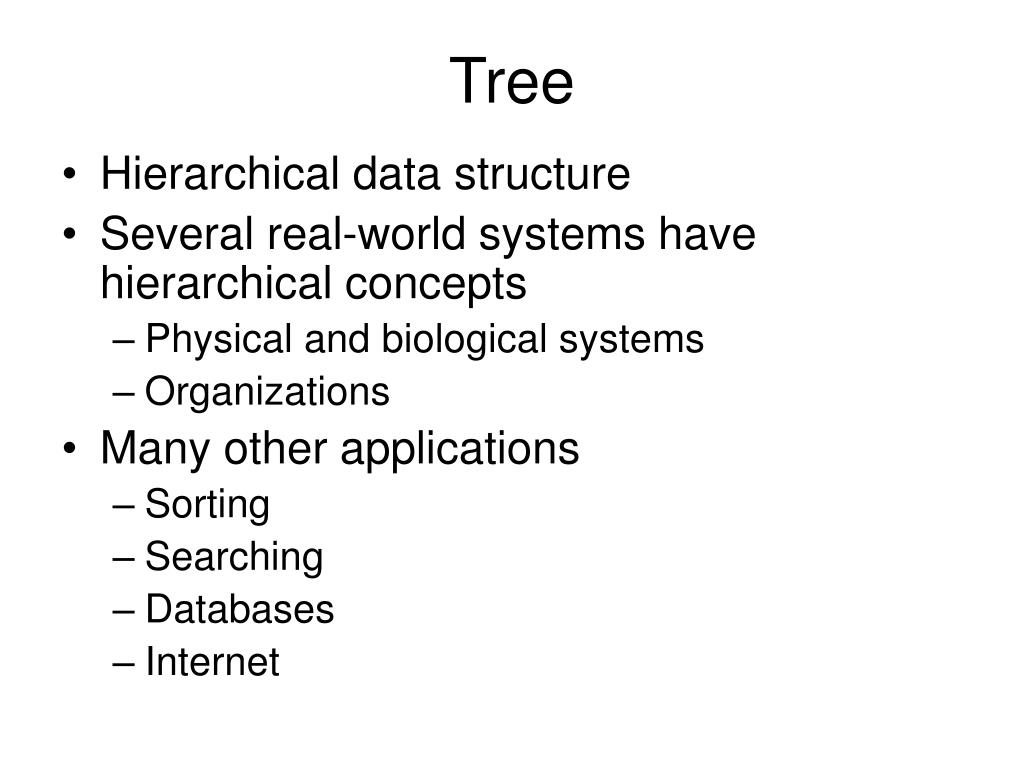 Tree

• Hierarchical data structure
• Several real-world systems have hierarchical concepts
– Physical and biological systems
– Organizations
• Many other applications
– Sorting
– Searching
– Databases
– Internet